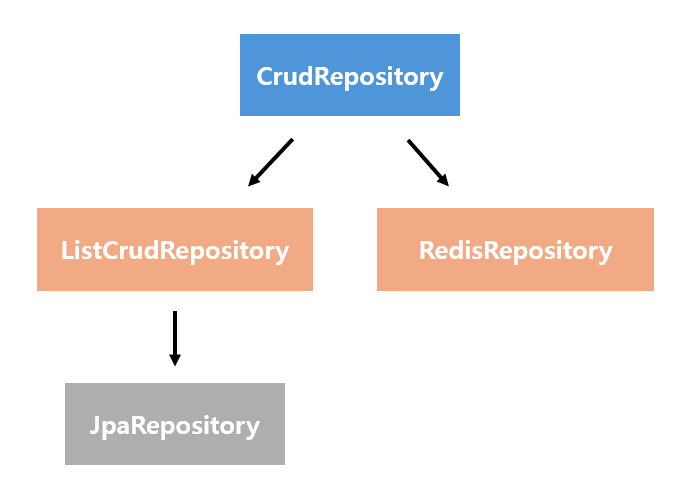 CrudRepository

ListCrudRepository

RedisRepository

JpaRepository